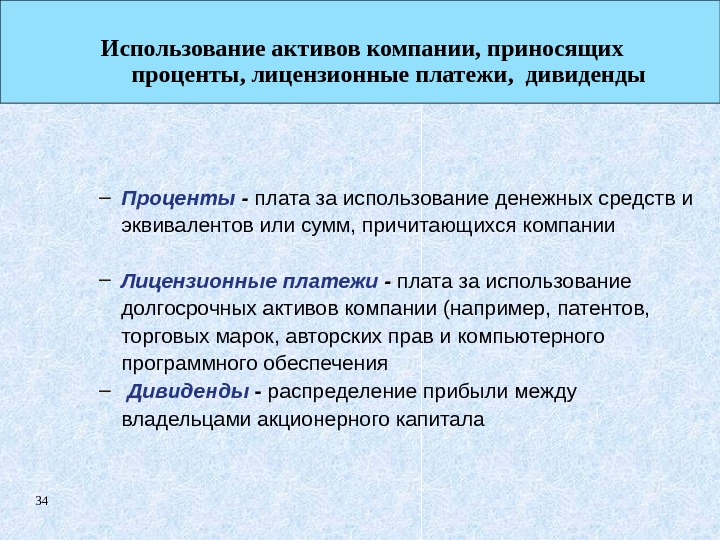 Использование активов компании, приносящих проценты, лицензионные платежи, дивиденды

– Проценты - плата за использование денежных средств и эквивалентов или сумм, причитающихся компании

– Лицензионные платежи - плата за использование долгосрочных активов компании (например, патентов, торговых марок, авторских прав и компьютерного программного обеспечения

– Дивиденды - распределение прибыли между владельцами акционерного капитала

34